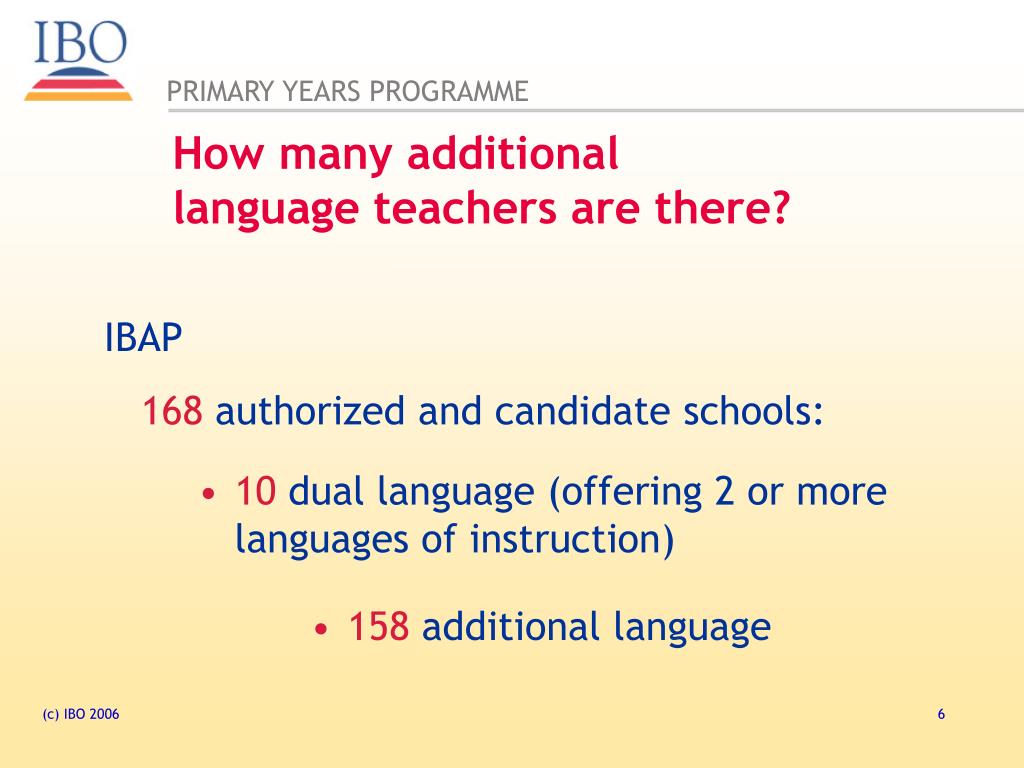 IBO

PRIMARY YEARS PROGRAMME

How many additional language teachers are there?

IBAP

168 authorized and candidate schools:

• 10 dual language (offering 2 or more languages of instruction)

• 158 additional language

(c) IBO 2006

6